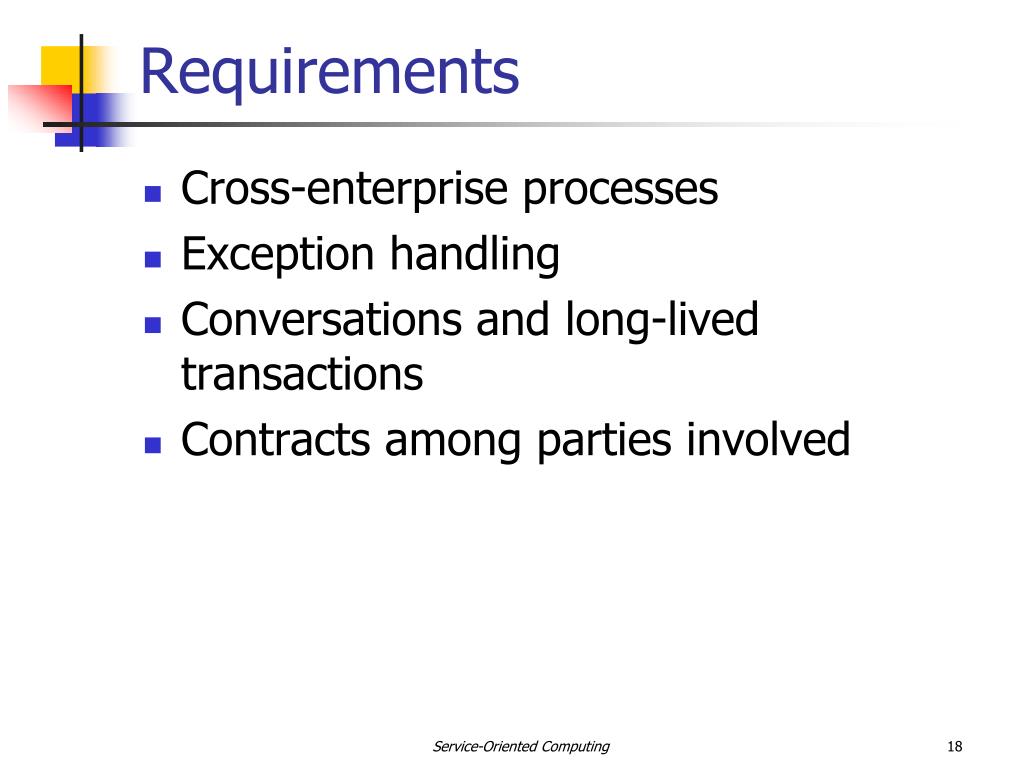 Requirements

- Cross-enterprise processes
- Exception handling
- Conversations and long-lived transactions
- Contracts among parties involved

Service-Oriented Computing

18